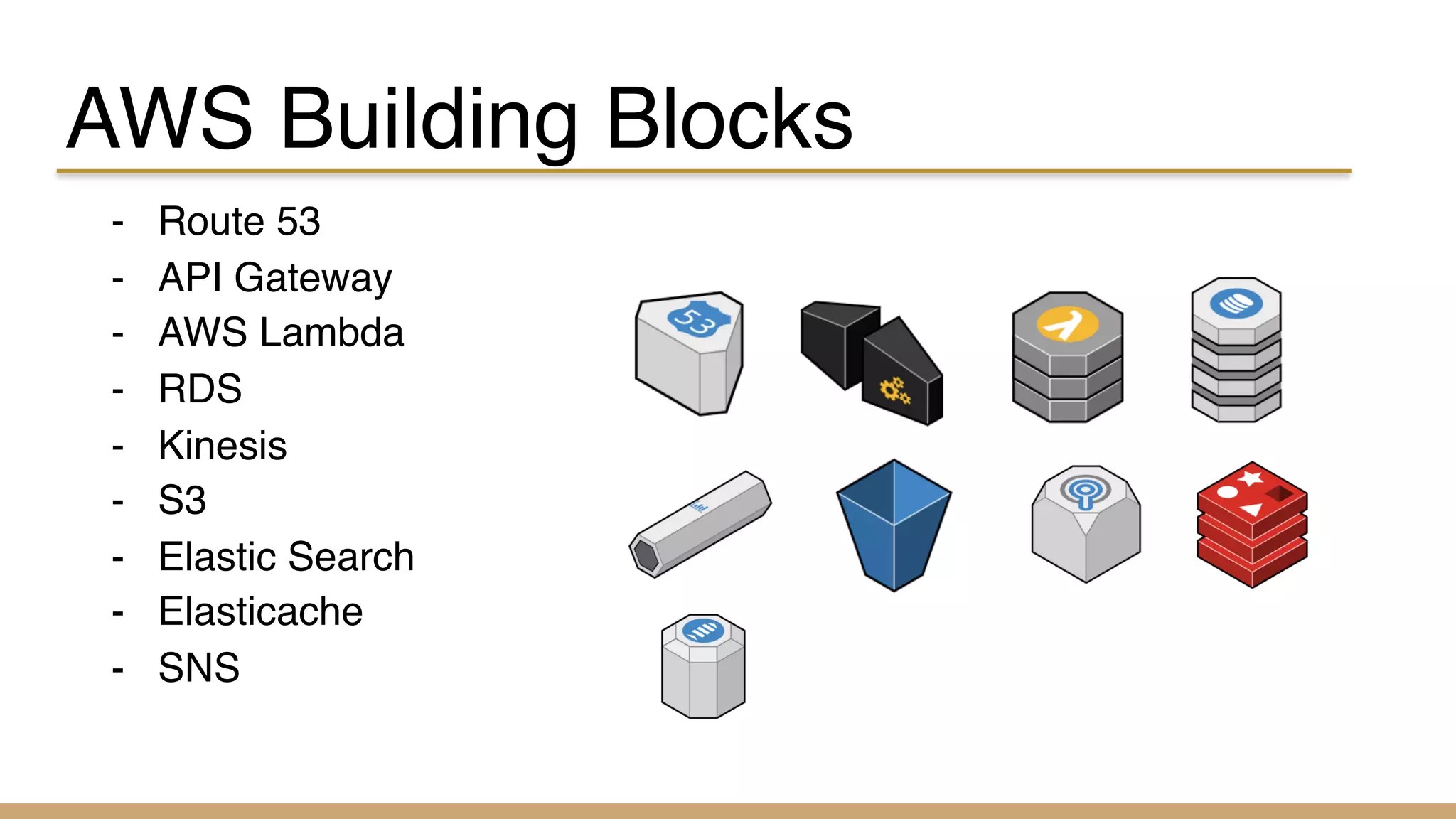 AWS Building Blocks

- Route 53
- API Gateway
- AWS Lambda
- RDS
- Kinesis
- S3
- Elastic Search
- Elasticache
- SNS

53